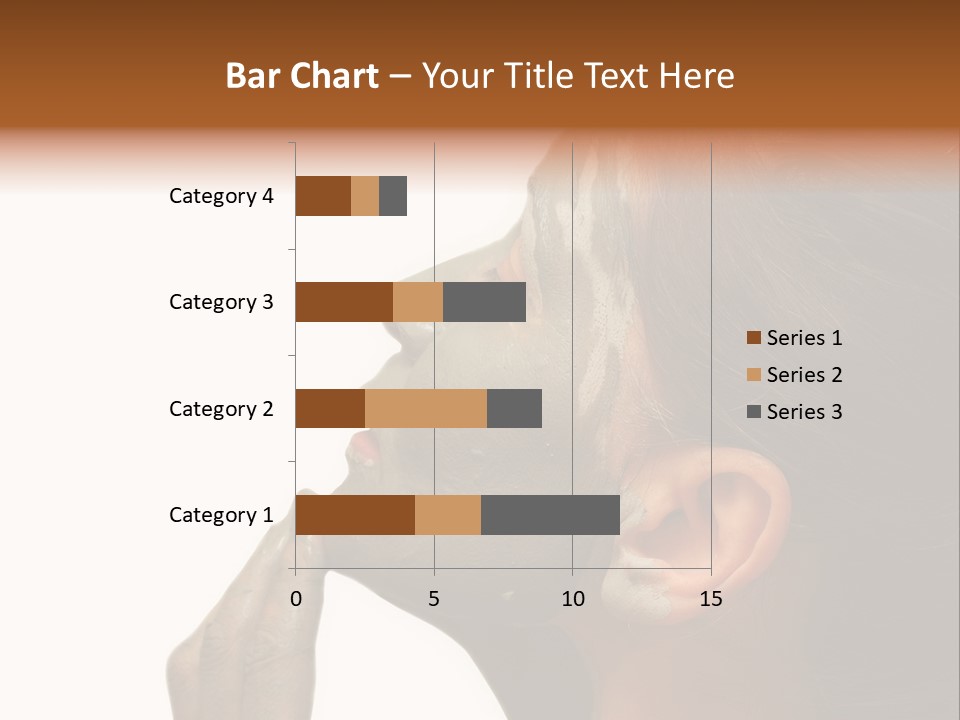 Bar Chart – Your Title Text Here

Category 4
Category 3
Category 2
Category 1

0
5
10
15

Series 1
Series 2
Series 3